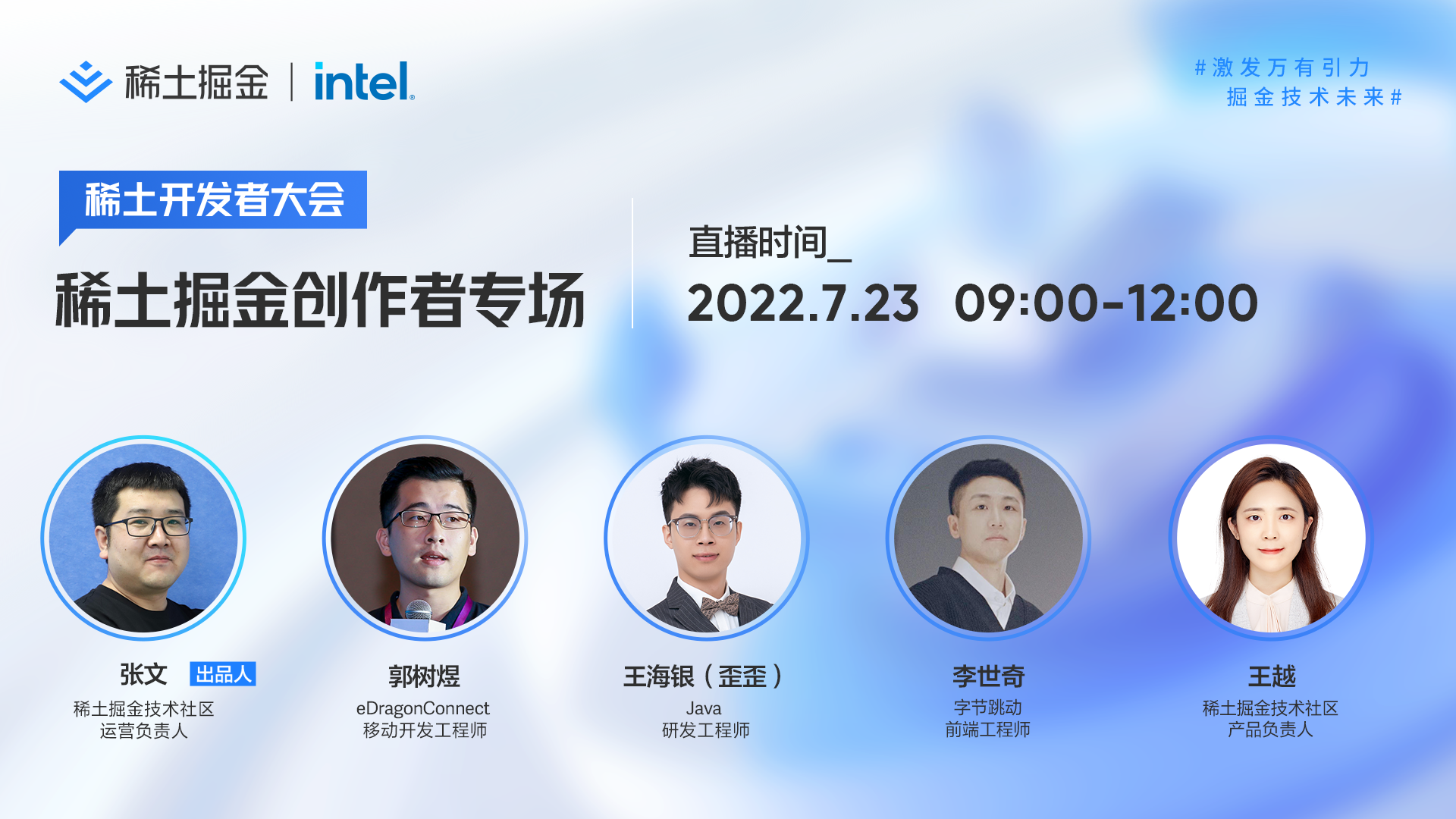 稀土掘金 | intel.

#激发万有引力
掘金技术未来#

稀土开发者大会
稀土掘金创作者专场

直播时间_
2022.7.23 09:00-12:00

张文 出品人
稀土掘金技术社区
运营负责人

郭树煜
eDragonConnect
移动开发工程师

王海银（歪歪）
Java
研发工程师

李世奇
字节跳动
前端工程师

王越
稀土掘金技术社区
产品负责人